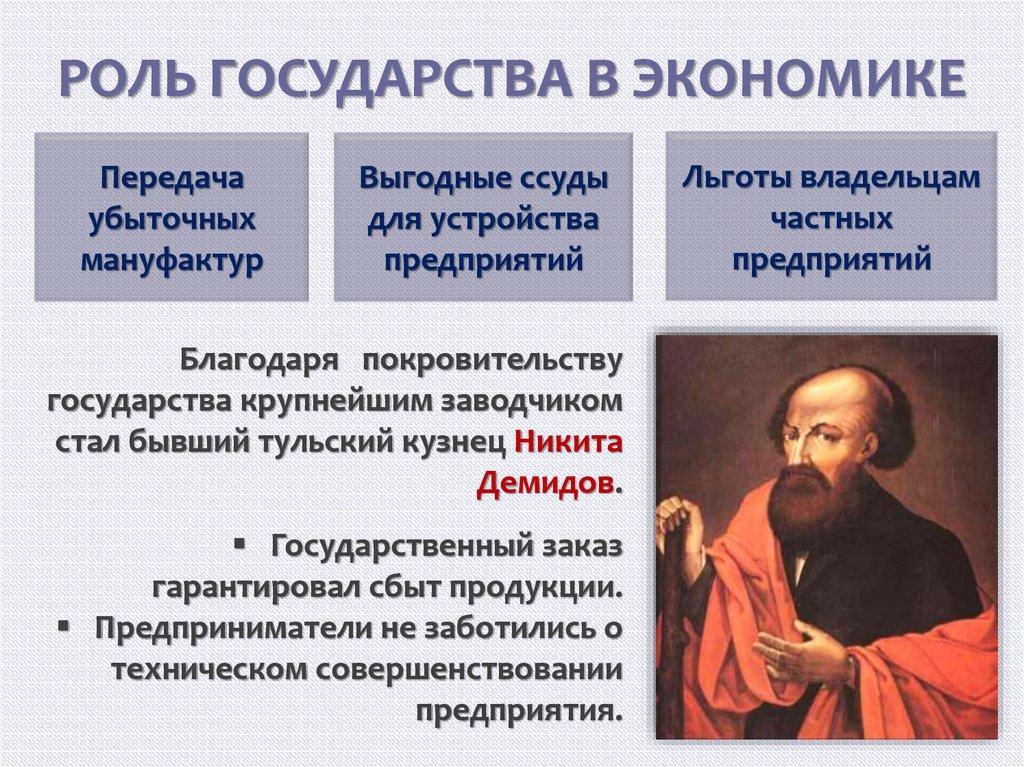 РОЛЬ ГОСУДАРСТВА В ЭКОНОМИКЕ

Передача убыточных мануфактур

Выгодные ссуды для устройства предприятий

Льготы владельцам частных предприятий

Благодаря покровительству государства крупнейшим заводчиком стал бывший тульский кузнец Никита Демидов.

▪ Государственный заказ гарантировал сбыт продукции.
▪ Предприниматели не заботились о техническом совершенствовании предприятия.